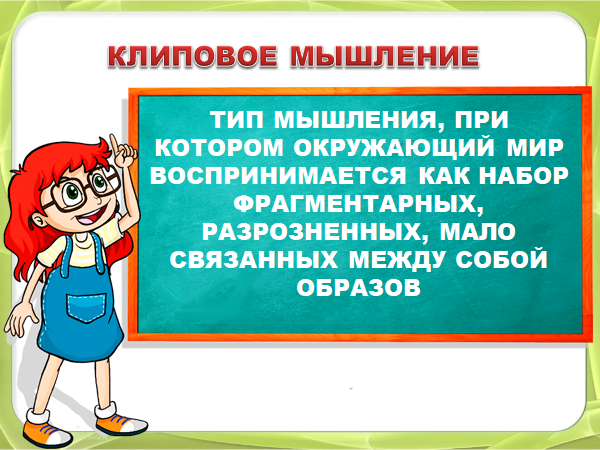 КЛИПОВОЕ МЫШЛЕНИЕ

ТИП МЫШЛЕНИЯ, ПРИ КОТОРОМ ОКРУЖАЮЩИЙ МИР ВОСПРИНИМАЕТСЯ КАК НАБОР ФРАГМЕНТАРНЫХ, РАЗРОЗНЕННЫХ, МАЛО СВЯЗАННЫХ МЕЖДУ СОБОЙ ОБРАЗОВ